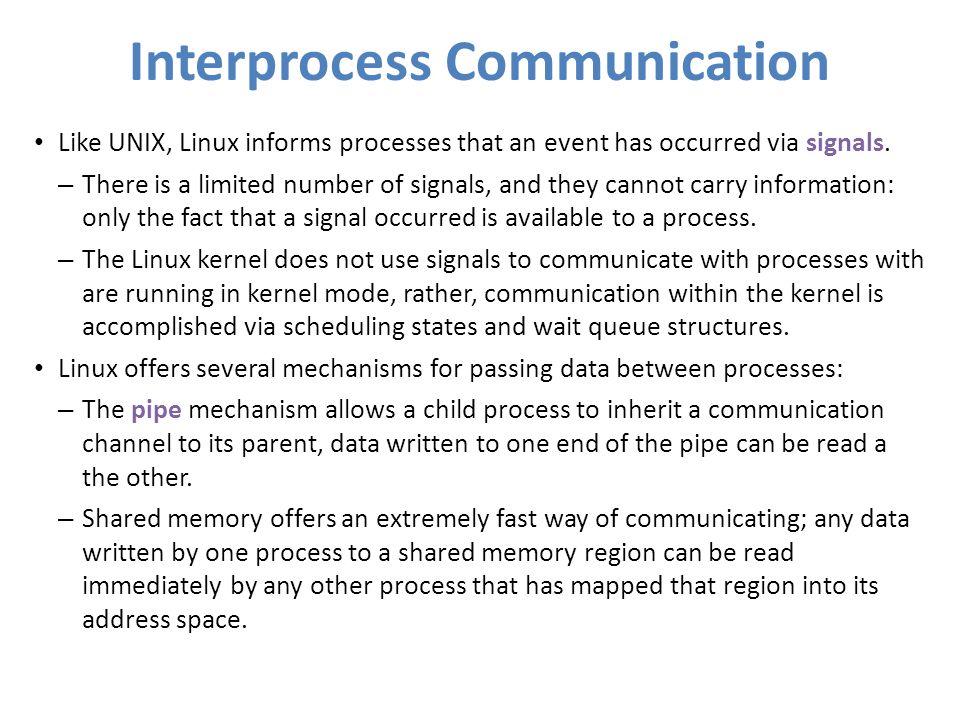 Interprocess Communication

• Like UNIX, Linux informs processes that an event has occurred via signals.

– There is a limited number of signals, and they cannot carry information: only the fact that a signal occurred is available to a process.

– The Linux kernel does not use signals to communicate with processes with are running in kernel mode, rather, communication within the kernel is accomplished via scheduling states and wait queue structures.

• Linux offers several mechanisms for passing data between processes:

– The pipe mechanism allows a child process to inherit a communication channel to its parent, data written to one end of the pipe can be read a the other.

– Shared memory offers an extremely fast way of communicating; any data written by one process to a shared memory region can be read immediately by any other process that has mapped that region into its address space.